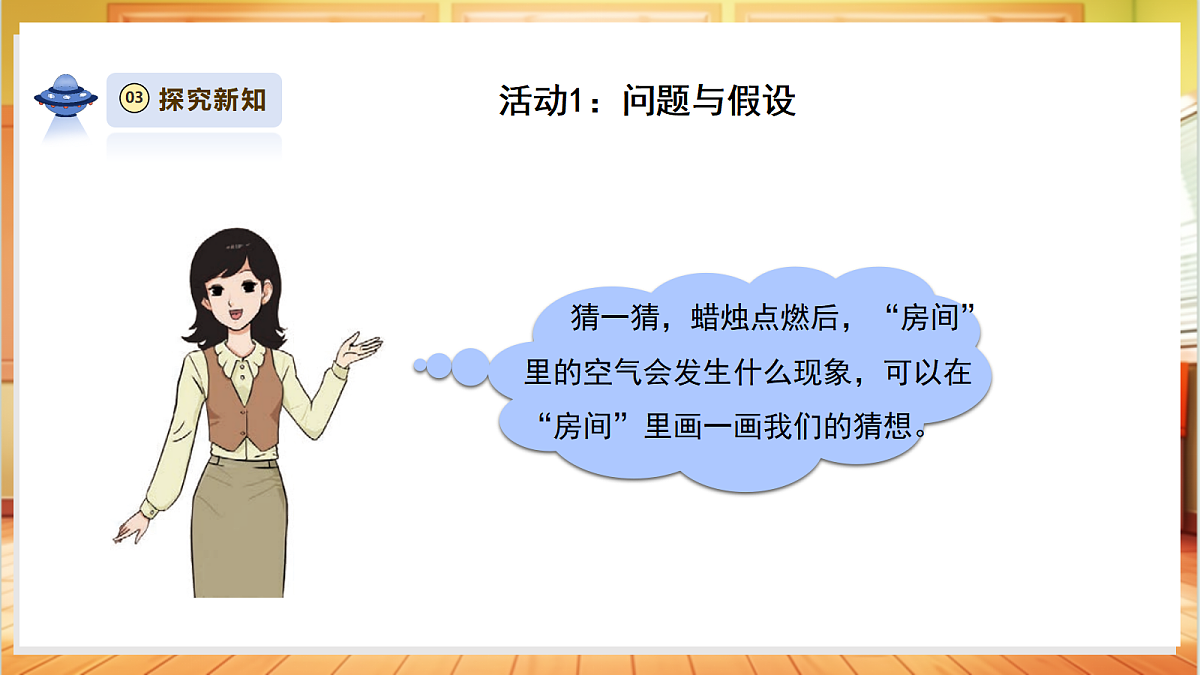 03 探究新知

活动1：问题与假设

猜一猜，蜡烛点燃后，“房间”里的空气会发生什么现象，可以在“房间”里画一画我们的猜想。